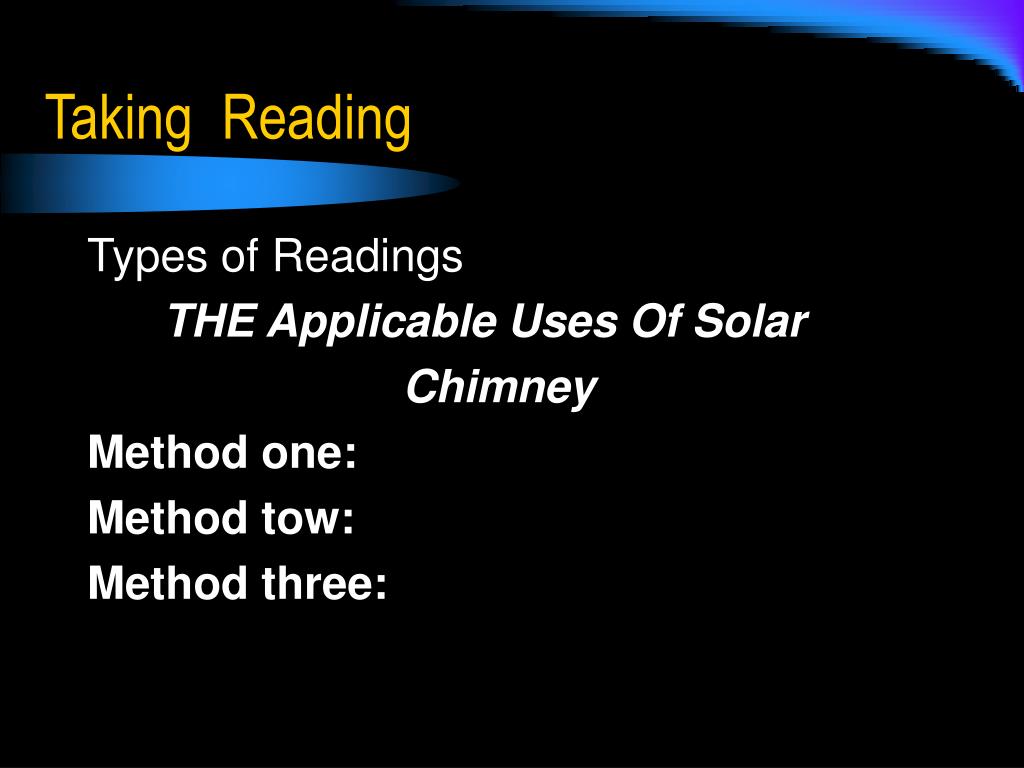 Taking Reading

Types of Readings

THE Applicable Uses Of Solar Chimney

Method one:

Method tow:

Method three: